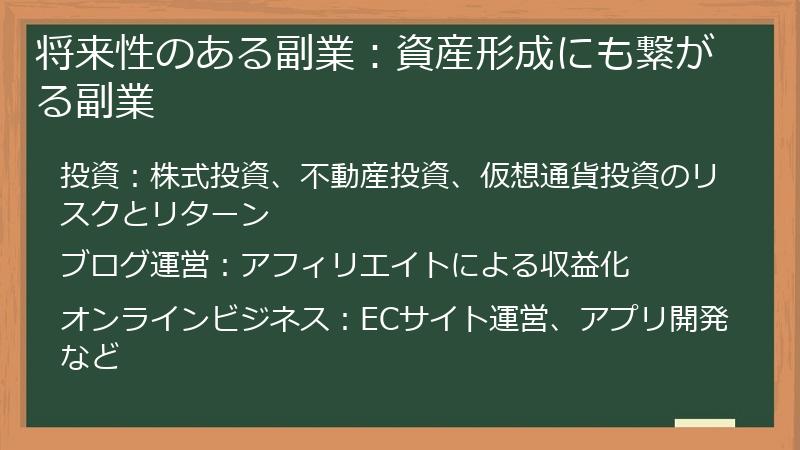 将来性のある副業：資産形成にも繋がる副業

投資：株式投資、不動産投資、仮想通貨投資のリスクとリターン

ブログ運営：アフィリエイトによる収益化

オンラインビジネス：ECサイト運営、アプリ開発など